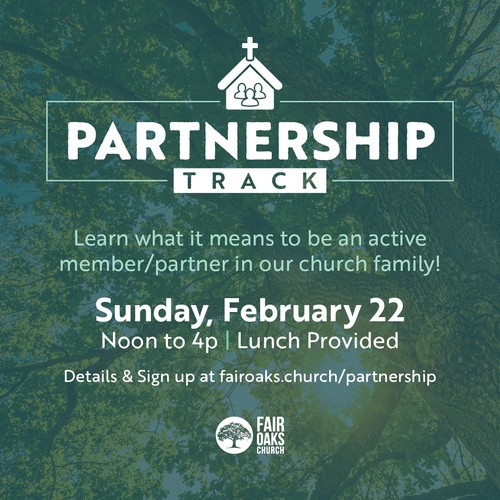 PARTNERSHIP
TRACK

Learn what it means to be an active member/partner in our church family!

Sunday, February 22
Noon to 4p | Lunch Provided

Details & Sign up at fairoaks.church/partnership

FAIR OAKS CHURCH